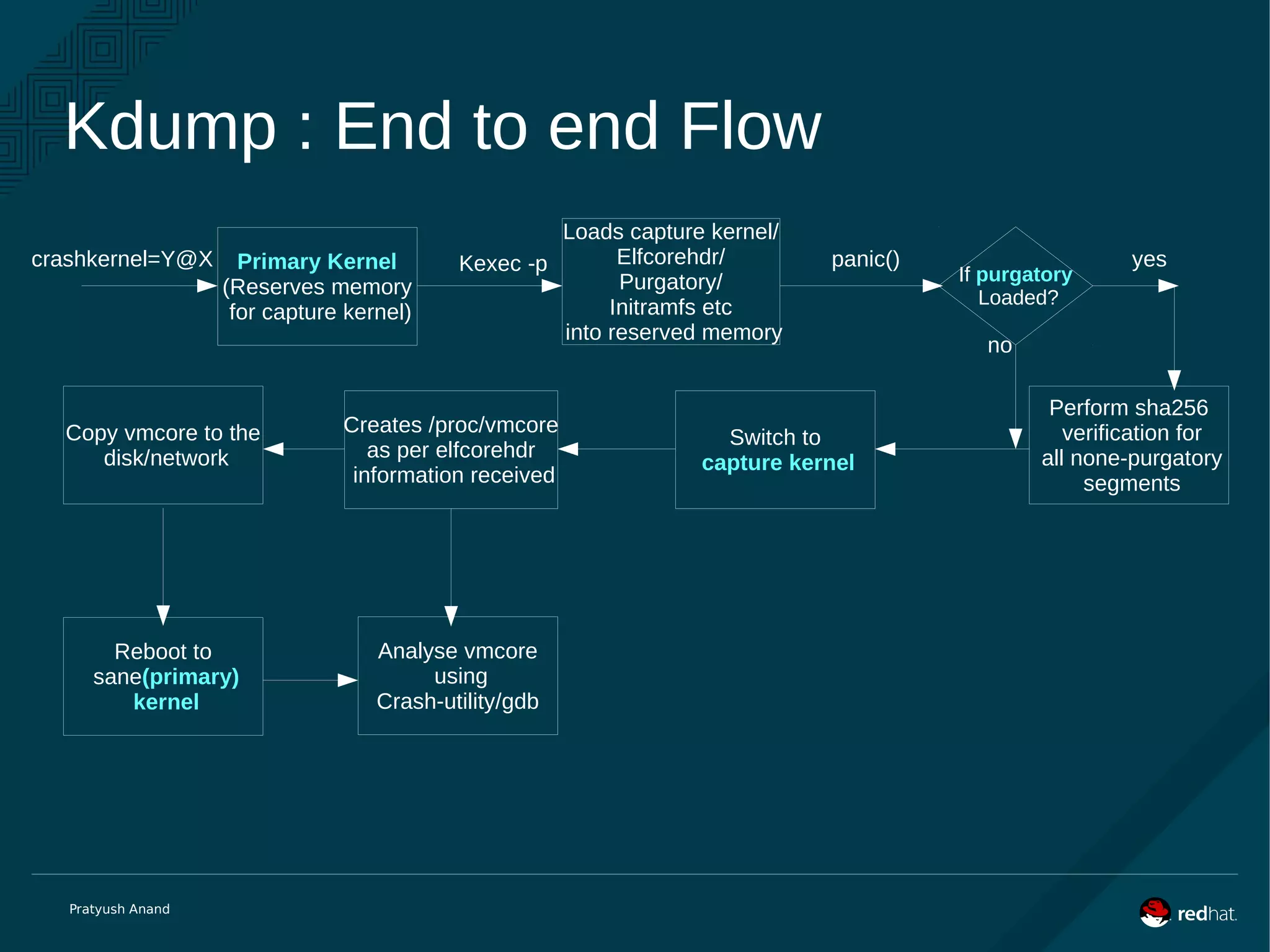 Kdump : End to end Flow

crashkernel=Y@X

Primary Kernel (Reserves memory for capture kernel)

Kexec -p

Loads capture kernel/ Elfcorehdr/ Purgatory/ Initramfs etc into reserved memory

panic()

If purgatory Loaded?

yes

no

Perform sha256 verification for all none-purgatory segments

Switch to capture kernel

Creates /proc/vmcore as per elfcorehdr information received

Copy vmcore to the disk/network

Reboot to sane(primary) kernel

Analyse vmcore using Crash-utility/gdb

Pratyush Anand

redhat.